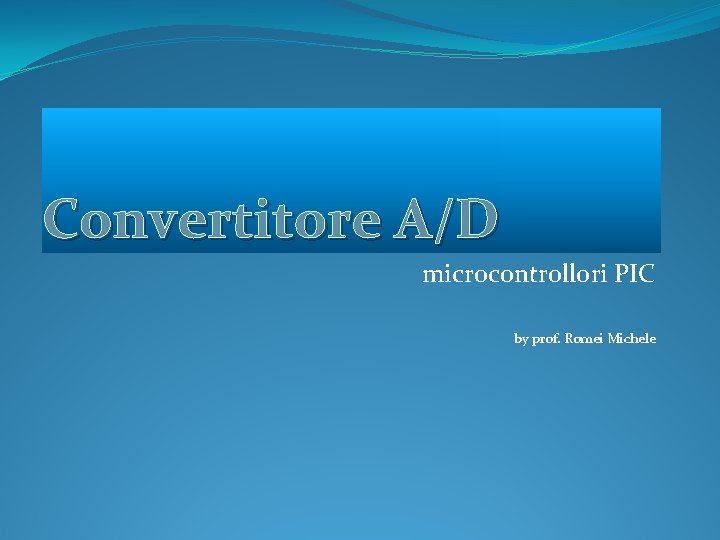 Convertitore A/D

microcontrollori PIC

by prof. Romei Michele